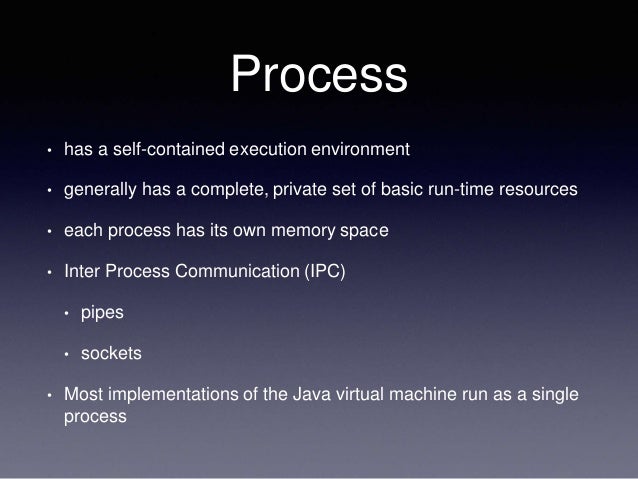 Process

• has a self-contained execution environment

• generally has a complete, private set of basic run-time resources

• each process has its own memory space

• Inter Process Communication (IPC)

• pipes

• sockets

• Most implementations of the Java virtual machine run as a single process